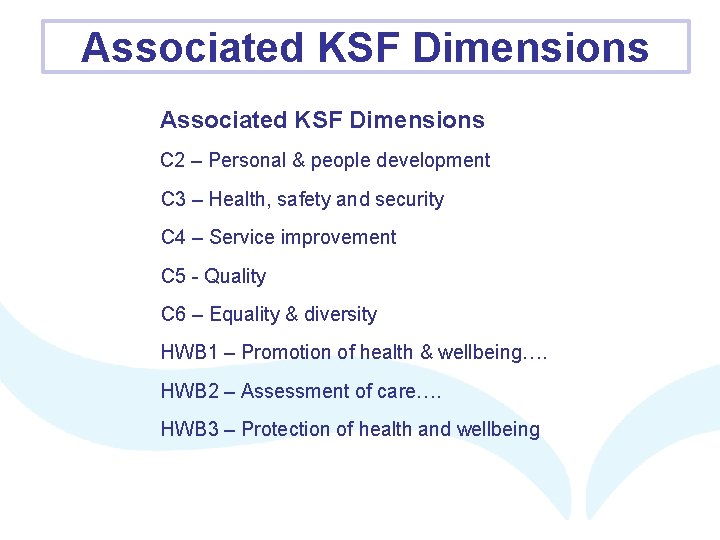 Associated KSF Dimensions

Associated KSF Dimensions

C2 – Personal & people development

C3 – Health, safety and security

C4 – Service improvement

C5 - Quality

C6 – Equality & diversity

HWB1 – Promotion of health & wellbeing….

HWB2 – Assessment of care….

HWB3 – Protection of health and wellbeing